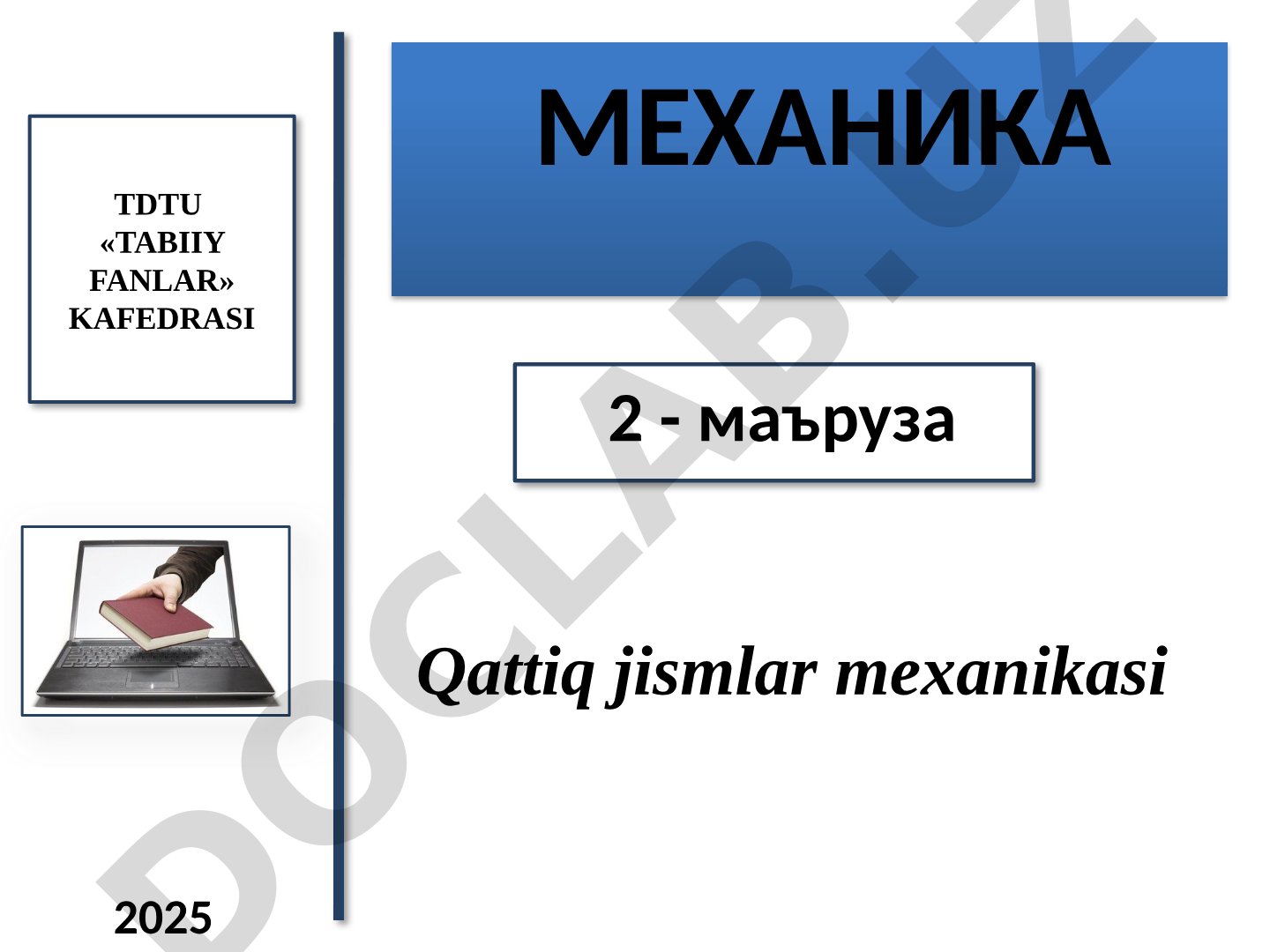 TDTU «TABIIY FANLAR» KAFEDRASI

МЕХАНИКА

2 - маъруза

Qattiq jismlar mexanikasi

2025

DOCLAB.UZ